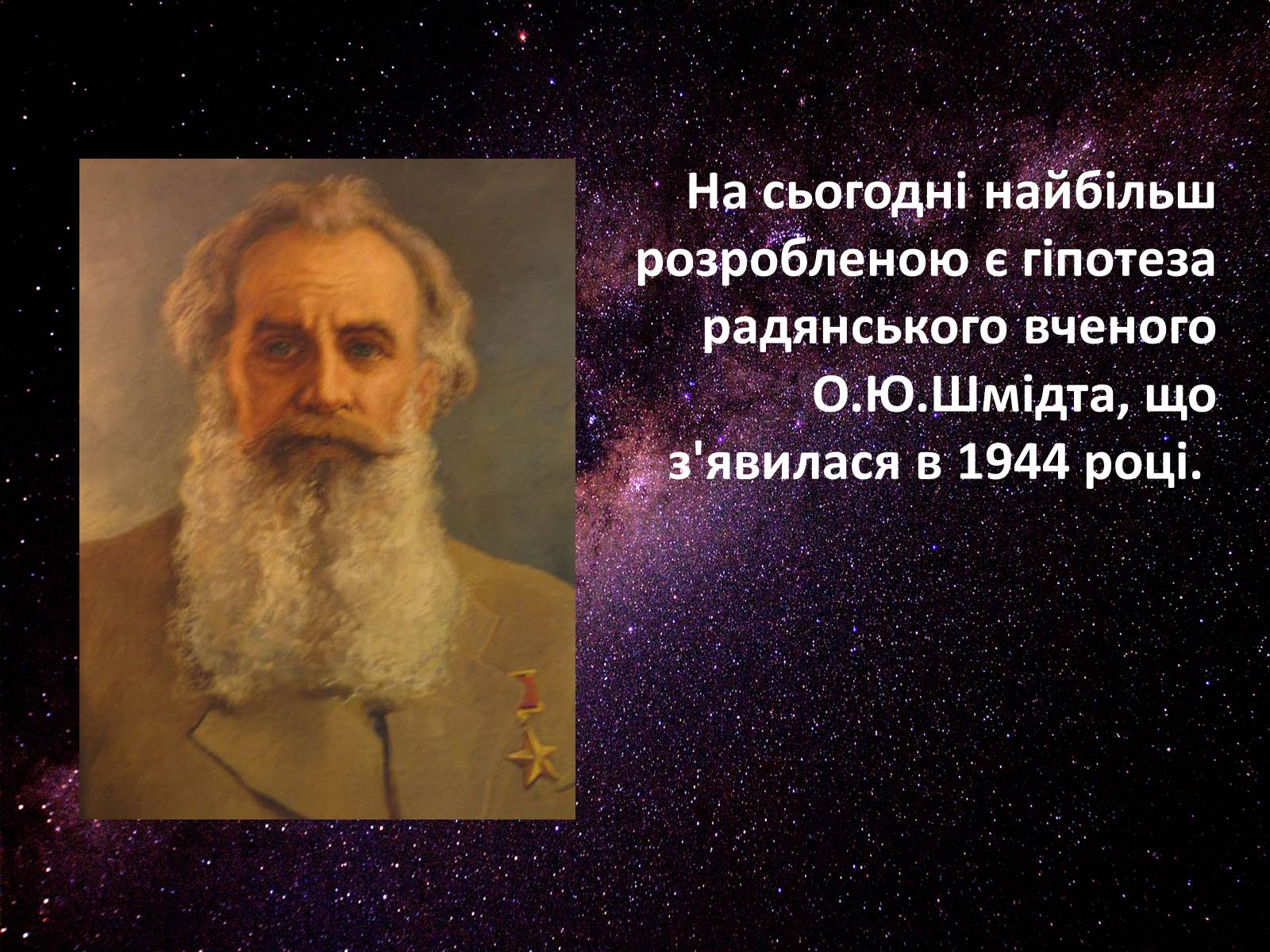 На сьогодні найбільш розробленою є гіпотеза радянського вченого О.Ю.Шмідта, що з'явилася в 1944 році.